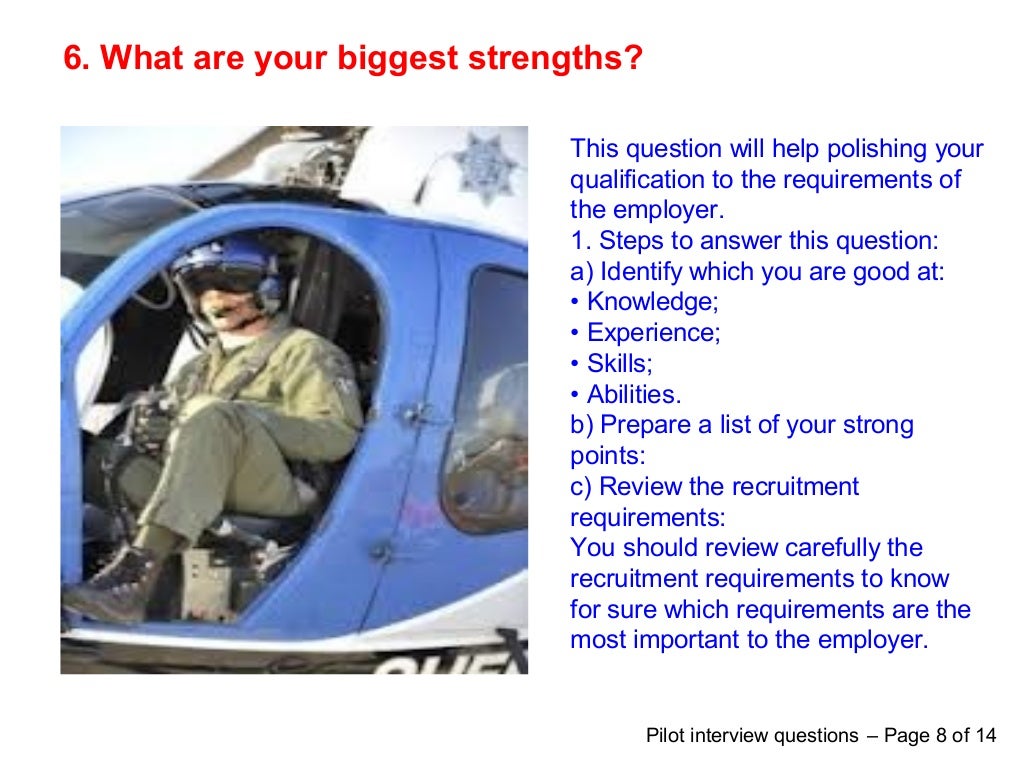 6. What are your biggest strengths?

This question will help polishing your qualification to the requirements of the employer.
1. Steps to answer this question:
a) Identify which you are good at:
• Knowledge;
• Experience;
• Skills;
• Abilities.
b) Prepare a list of your strong points:
c) Review the recruitment requirements:
You should review carefully the recruitment requirements to know for sure which requirements are the most important to the employer.

Pilot interview questions – Page 8 of 14